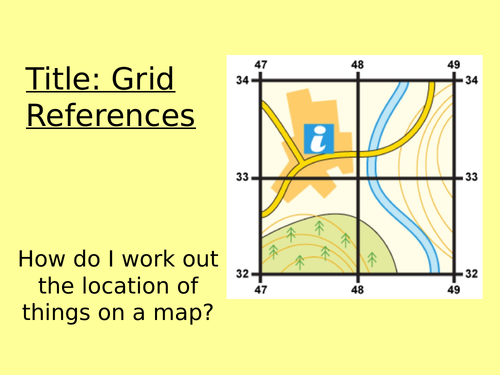 Title: Grid References

How do I work out the location of things on a map?

47 48 49
34 34
i
33 33
32 32
47 48 49